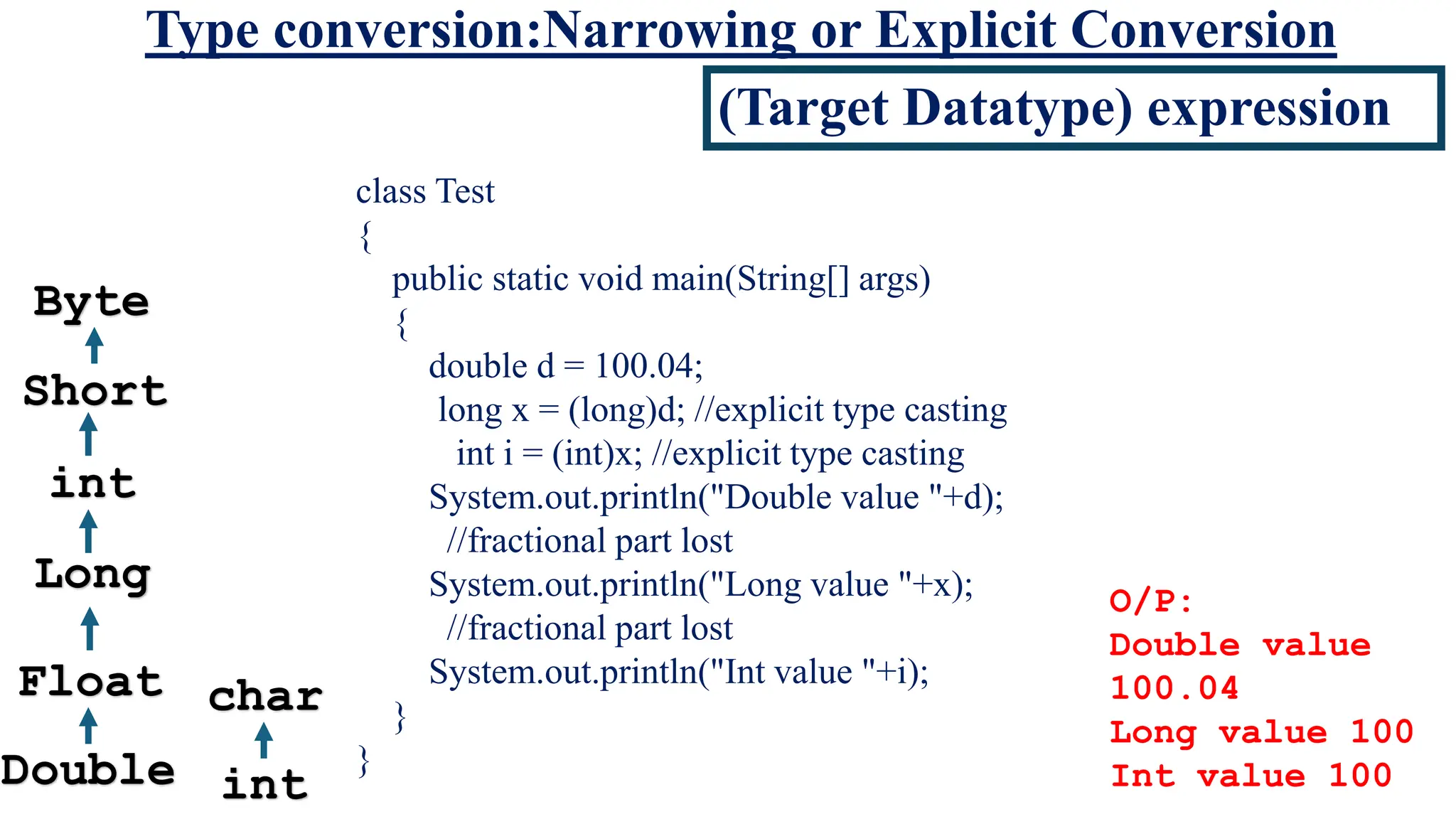 Type conversion:Narrowing or Explicit Conversion

(Target Datatype) expression

Byte
Short
int
Long
Float
Double

char
int

class Test
{
public static void main(String[] args)
{
double d = 100.04;
long x = (long)d; //explicit type casting
int i = (int)x; //explicit type casting
System.out.println("Double value "+d);
//fractional part lost
System.out.println("Long value "+x);
//fractional part lost
System.out.println("Int value "+i);
}
}

O/P:
Double value 100.04
Long value 100
Int value 100